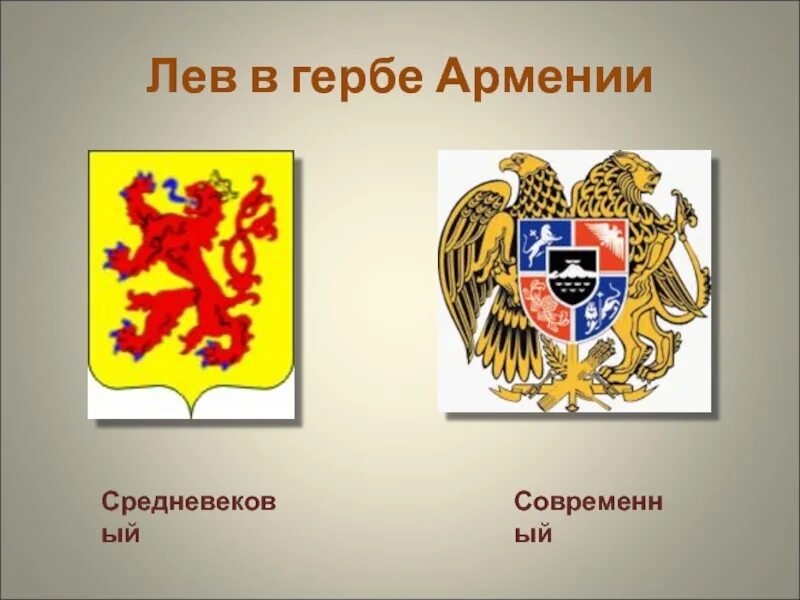 Лев в гербе Армении

Средневековый

Современный